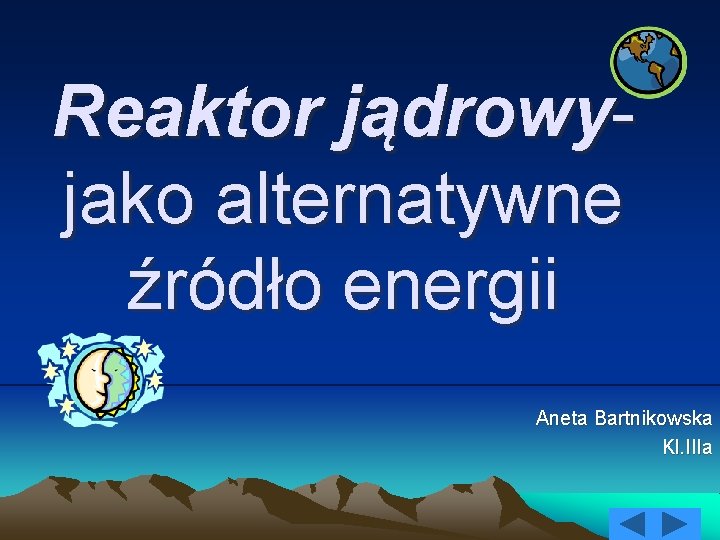 Reaktor jądrowy- jako alternatywne źródło energii

Aneta Bartnikowska
Kl.IIIa